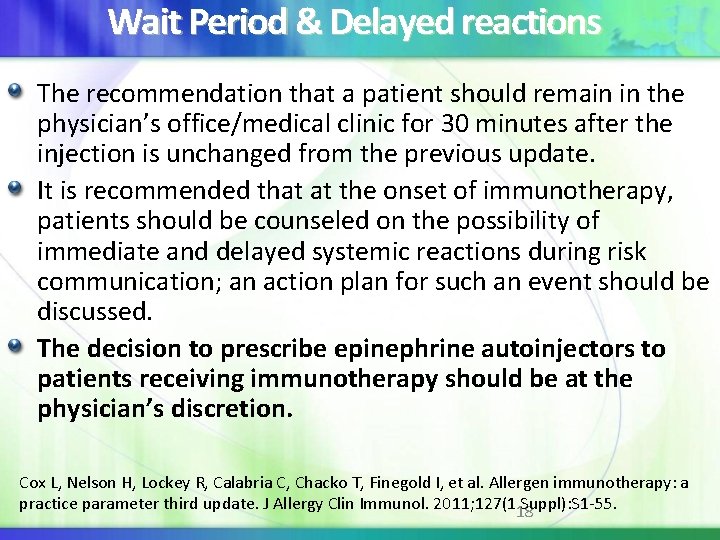 Wait Period & Delayed reactions

The recommendation that a patient should remain in the physician's office/medical clinic for 30 minutes after the injection is unchanged from the previous update.

It is recommended that at the onset of immunotherapy, patients should be counseled on the possibility of immediate and delayed systemic reactions during risk communication; an action plan for such an event should be discussed.

The decision to prescribe epinephrine autoinjectors to patients receiving immunotherapy should be at the physician's discretion.

Cox L, Nelson H, Lockey R, Calabria C, Chacko T, Finegold I, et al. Allergen immunotherapy: a practice parameter third update. J Allergy Clin Immunol. 2011;127(1 Suppl):S1-55.

18